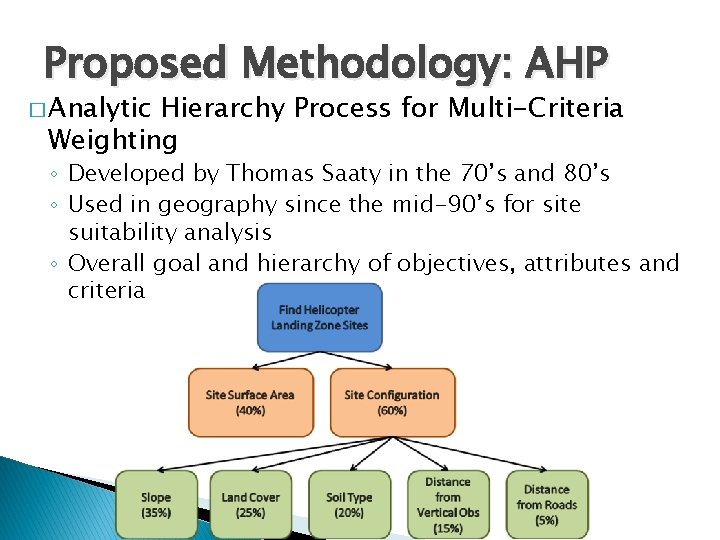 Proposed Methodology: AHP

□ Analytic Hierarchy Process for Multi-Criteria Weighting

◦ Developed by Thomas Saaty in the 70's and 80's
◦ Used in geography since the mid-90's for site suitability analysis
◦ Overall goal and hierarchy of objectives, attributes and criteria

Find Helicopter Landing Zone Sites

Site Surface Area (40%)

Site Configuration (60%)

Slope (35%)

Land Cover (25%)

Soil Type (20%)

Distance from Vertical Obs (15%)

Distance from Roads (5%)